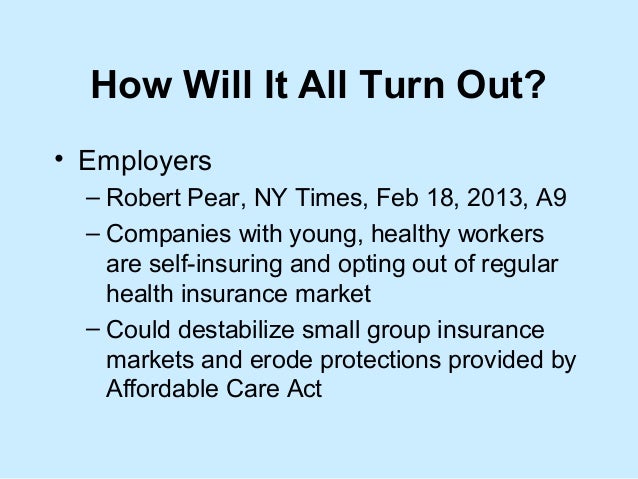 How Will It All Turn Out?

• Employers
– Robert Pear, NY Times, Feb 18, 2013, A9
– Companies with young, healthy workers are self-insuring and opting out of regular health insurance market
– Could destabilize small group insurance markets and erode protections provided by Affordable Care Act